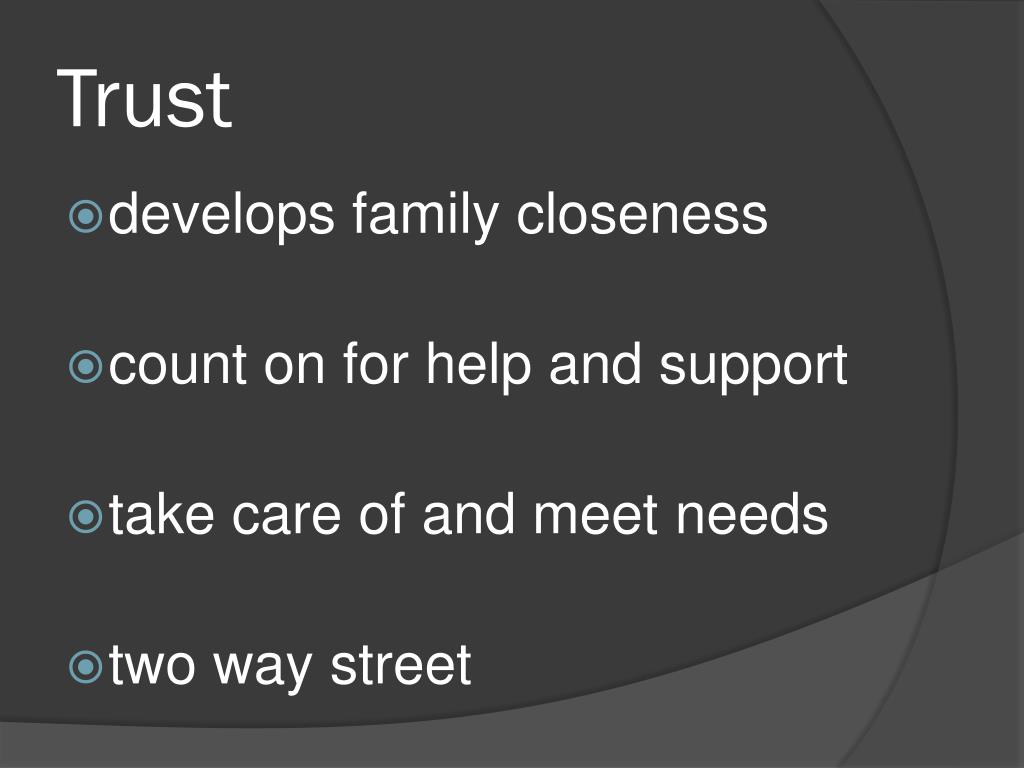 Trust

develops family closeness

count on for help and support

take care of and meet needs

two way street